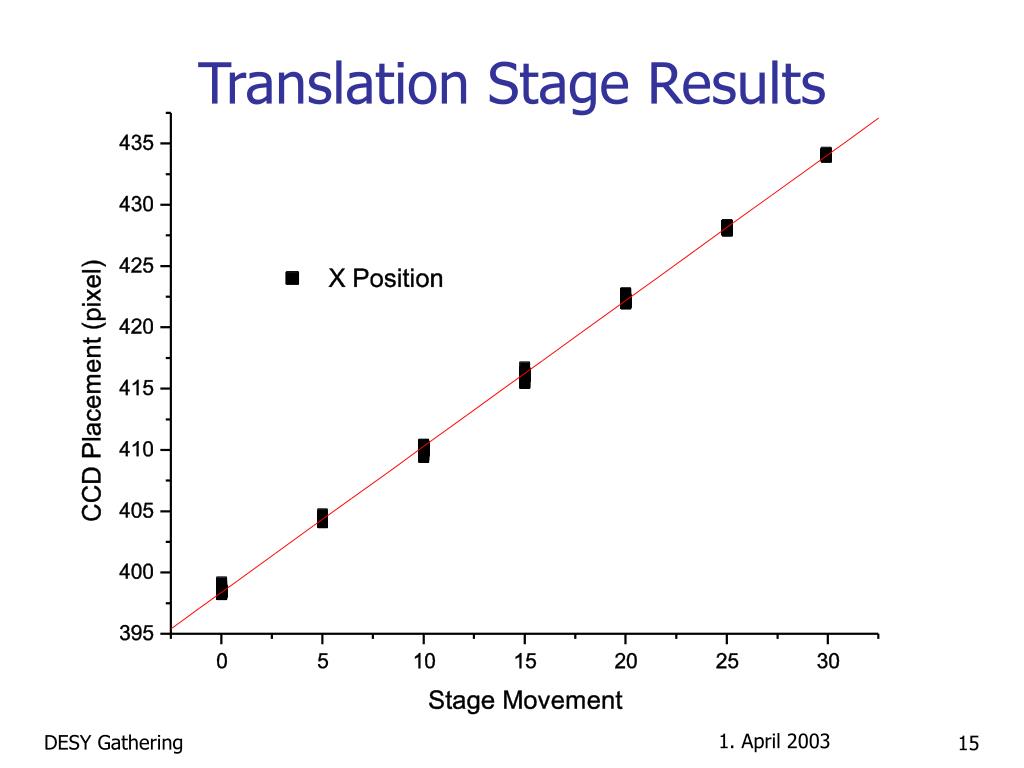 Translation Stage Results

CCD Placement (pixel)

435
430
425
420
415
410
405
400
395

X Position

0
5
10
15
20
25
30

Stage Movement

DESY Gathering

1. April 2003

15